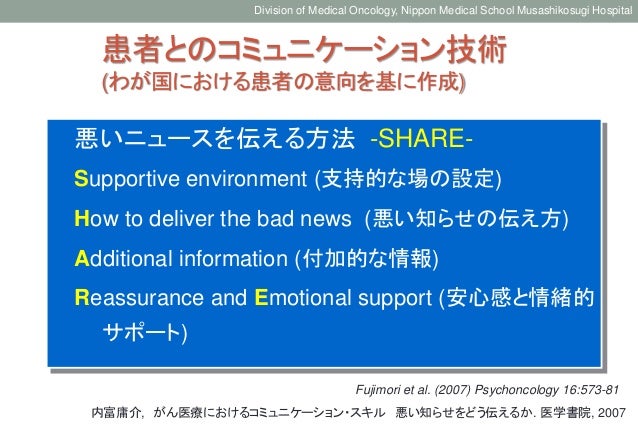 Division of Medical Oncology, Nippon Medical School Musashikosugi Hospital

患者とのコミュニケーション技術
(わが国における患者の意向を基に作成)

悪いニュースを伝える方法 -SHARE-

Supportive environment (支持的な場の設定)

How to deliver the bad news (悪い知らせの伝え方)

Additional information (付加的な情報)

Reassurance and Emotional support (安心感と情緒的サポート)

Fujimori et al. (2007) Psychoncology 16:573-81

内富庸介, がん医療におけるコミュニケーション・スキル 悪い知らせをどう伝えるか. 医学書院, 2007